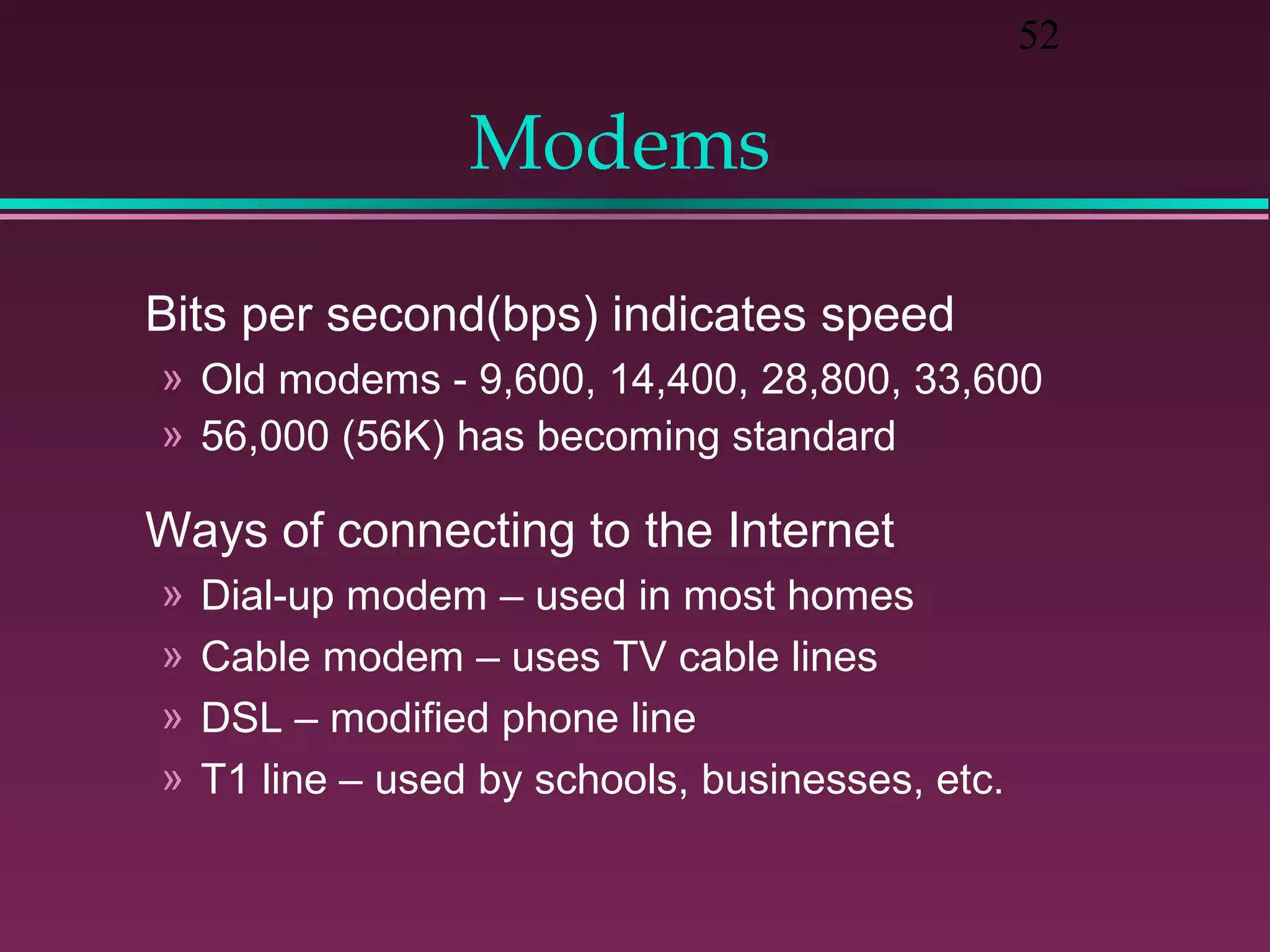 52

Modems

Bits per second(bps) indicates speed

» Old modems - 9,600, 14,400, 28,800, 33,600

» 56,000 (56K) has becoming standard

Ways of connecting to the Internet

» Dial-up modem – used in most homes

» Cable modem – uses TV cable lines

» DSL – modified phone line

» T1 line – used by schools, businesses, etc.